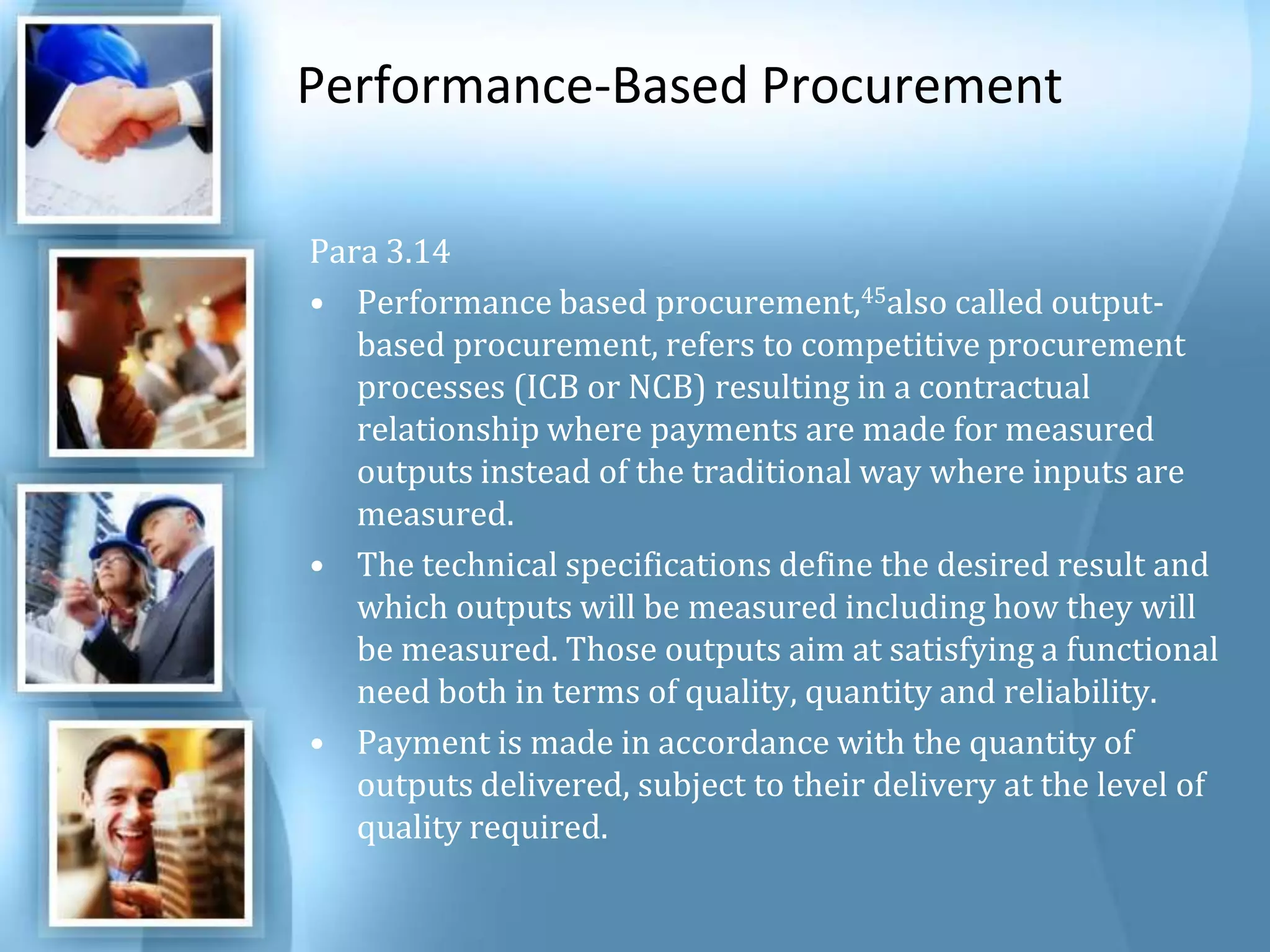 Performance-Based Procurement

Para 3.14

• Performance based procurement,$^{45}$also called output-based procurement, refers to competitive procurement processes (ICB or NCB) resulting in a contractual relationship where payments are made for measured outputs instead of the traditional way where inputs are measured.

• The technical specifications define the desired result and which outputs will be measured including how they will be measured. Those outputs aim at satisfying a functional need both in terms of quality, quantity and reliability.

• Payment is made in accordance with the quantity of outputs delivered, subject to their delivery at the level of quality required.